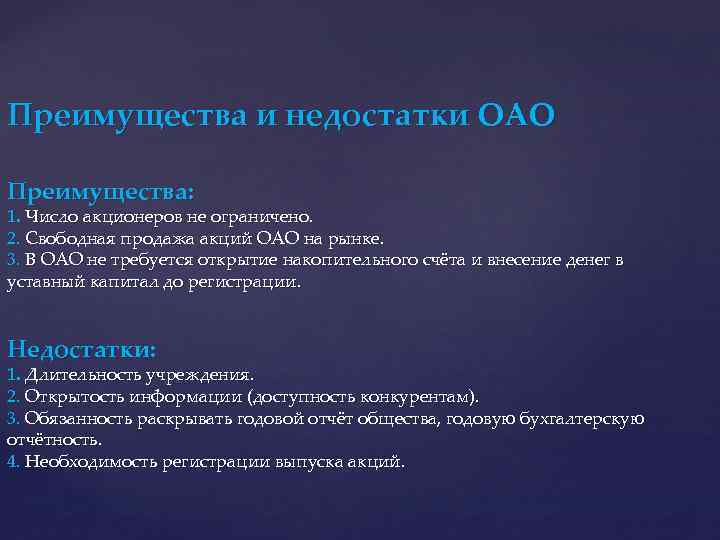 Преимущества и недостатки ОАО

Преимущества:
1. Число акционеров не ограничено.
2. Свободная продажа акций ОАО на рынке.
3. В ОАО не требуется открытие накопительного счёта и внесение денег в уставный капитал до регистрации.

Недостатки:
1. Длительность учреждения.
2. Открытость информации (доступность конкурентам).
3. Обязанность раскрывать годовой отчёт общества, годовую бухгалтерскую отчётность.
4. Необходимость регистрации выпуска акций.